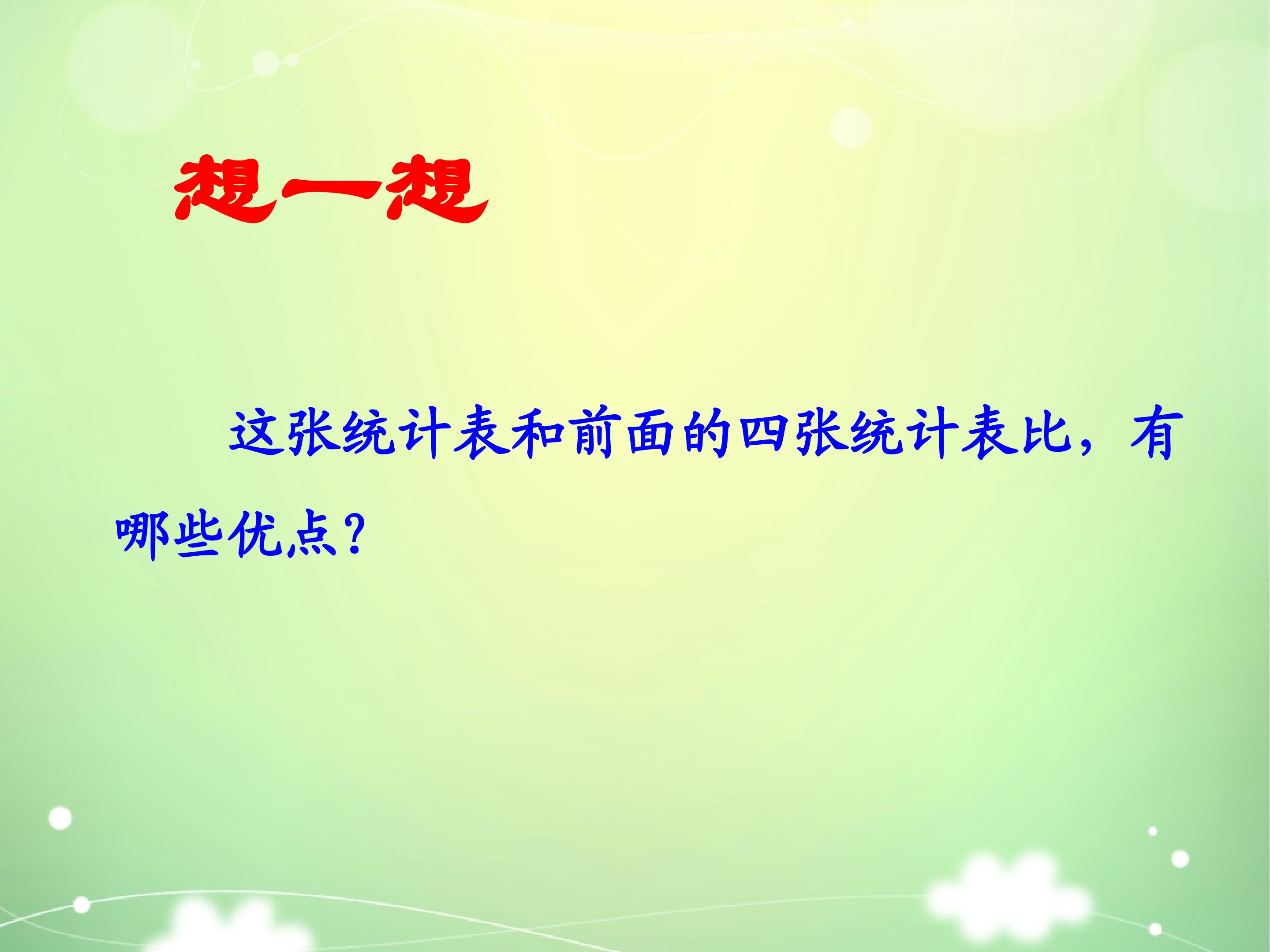 想一想

这张统计表和前面的四张统计表比，有哪些优点？